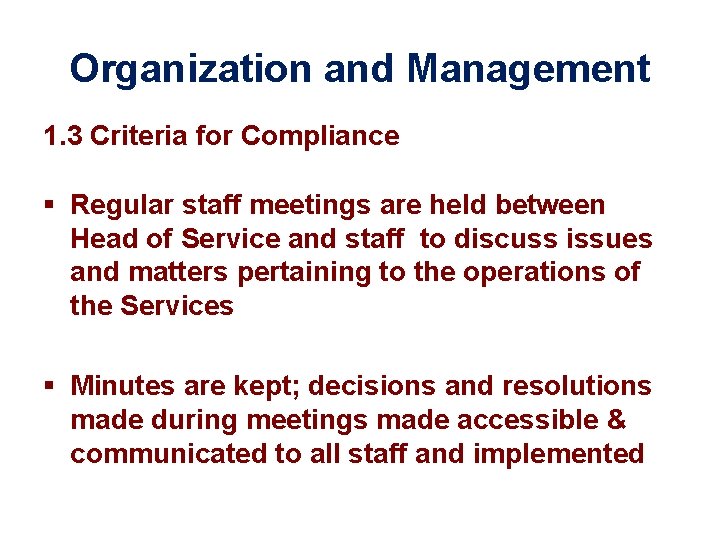 Organization and Management

1.3 Criteria for Compliance

▪ Regular staff meetings are held between Head of Service and staff to discuss issues and matters pertaining to the operations of the Services

▪ Minutes are kept; decisions and resolutions made during meetings made accessible & communicated to all staff and implemented